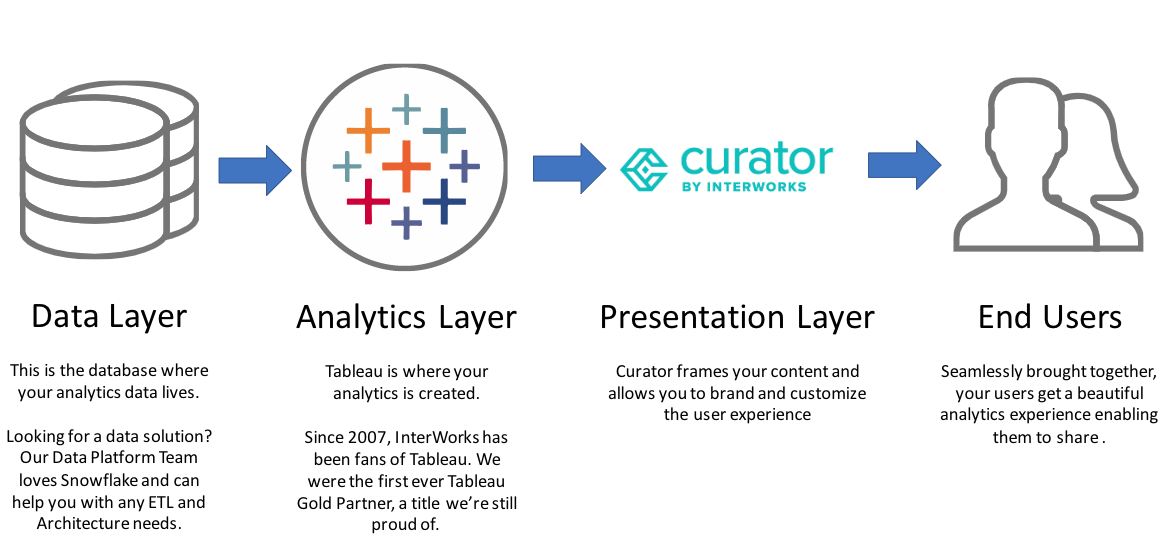 curator
BY INTERWORKS

Data Layer

This is the database where your analytics data lives.

Looking for a data solution? Our Data Platform Team loves Snowflake and can help you with any ETL and Architecture needs.

Analytics Layer

Tableau is where your analytics is created.

Since 2007, InterWorks has been fans of Tableau. We were the first ever Tableau Gold Partner, a title we're still proud of.

Presentation Layer

Curator frames your content and allows you to brand and customize the user experience

End Users

Seamlessly brought together, your users get a beautiful analytics experience enabling them to share .